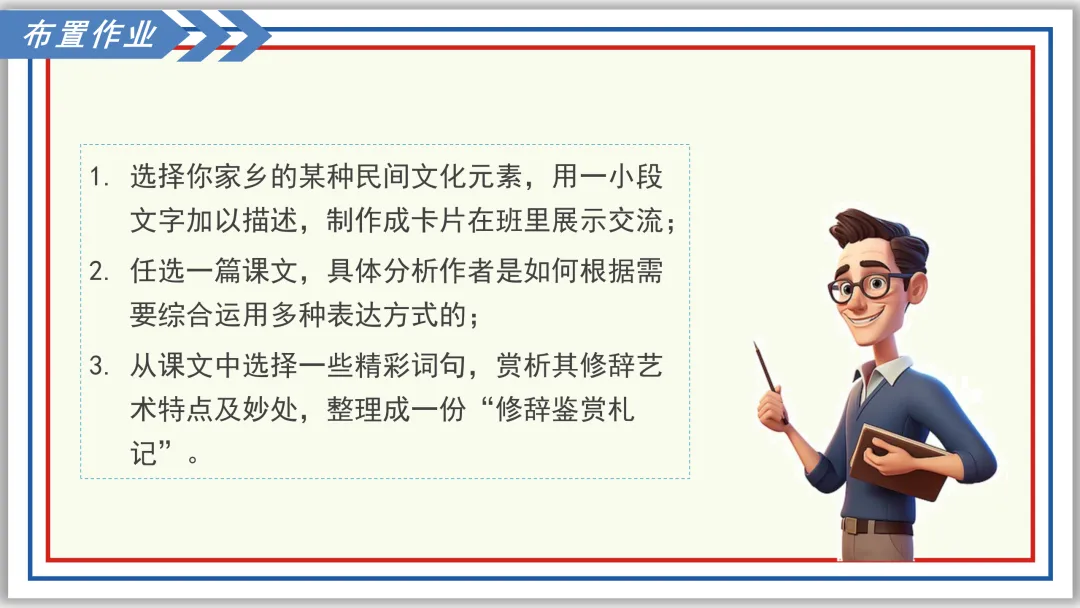 布置作业

1. 选择你家乡的某种民间文化元素，用一小段文字加以描述，制作成卡片在班里展示交流；

2. 任选一篇课文，具体分析作者是如何根据需要综合运用多种表达方式的；

3. 从课文中选择一些精彩词句，赏析其修辞艺术特点及妙处，整理成一份“修辞鉴赏札记”。